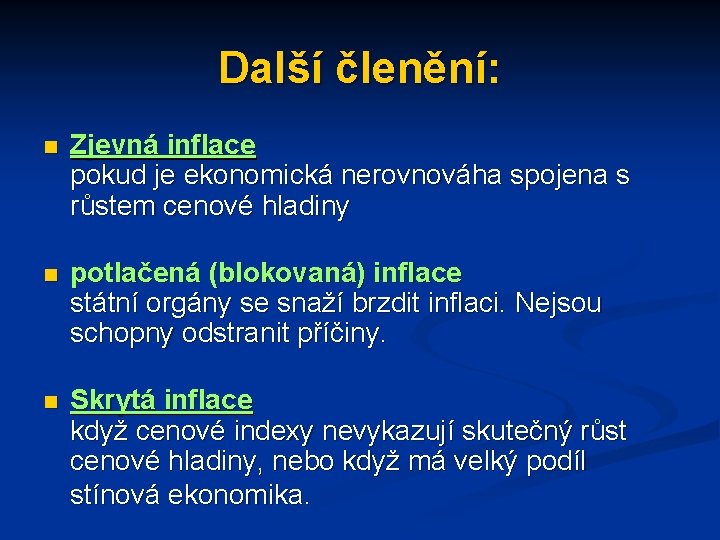 Další členění:

Zjevná inflace
pokud je ekonomická nerovnováha spojena s růstem cenové hladiny

potlačená (blokovaná) inflace
státní orgány se snaží brzdit inflaci. Nejsou schopny odstranit příčiny.

Skrytá inflace
když cenové indexy nevykazují skutečný růst cenové hladiny, nebo když má velký podíl stínová ekonomika.